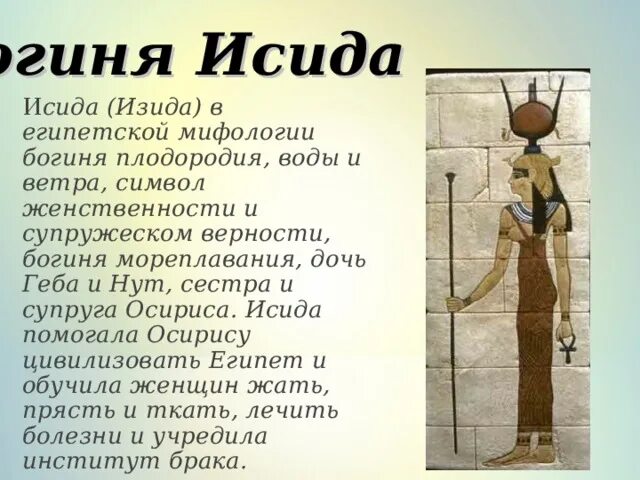 огиня Исида

Исида (Изида) в египетской мифологии богиня плодородия, воды и ветра, символ женственности и супружеском верности, богиня мореплавания, дочь Геба и Нут, сестра и супруга Осириса. Исида помогала Осирису цивилизовать Египет и обучила женщин жать, прясть и ткать, лечить болезни и учредила институт брака.